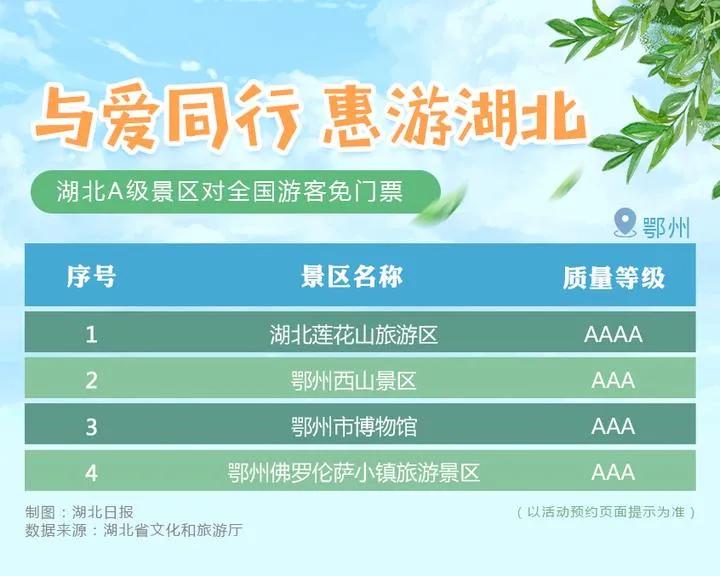 与爱同行 惠游湖北

湖北A级景区对全国游客免门票

鄂州

| 序号 | 景区名称 | 质量等级 |
|---|---|---|
| 1 | 湖北莲花山旅游区 | AAAA |
| 2 | 鄂州西山景区 | AAA |
| 3 | 鄂州市博物馆 | AAA |
| 4 | 鄂州佛罗伦萨小镇旅游景区 | AAA |

制图：湖北日报
数据来源：湖北省文化和旅游厅

（以活动预约页面提示为准）